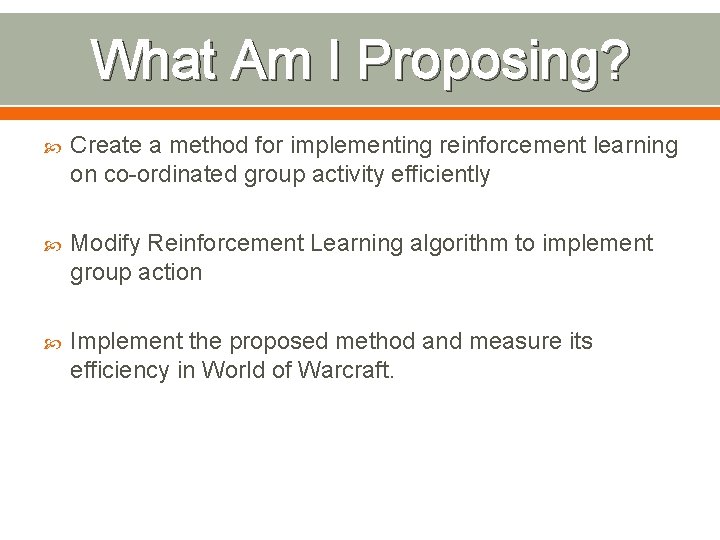 What Am I Proposing?

Create a method for implementing reinforcement learning on co-ordinated group activity efficiently

Modify Reinforcement Learning algorithm to implement group action

Implement the proposed method and measure its efficiency in World of Warcraft.